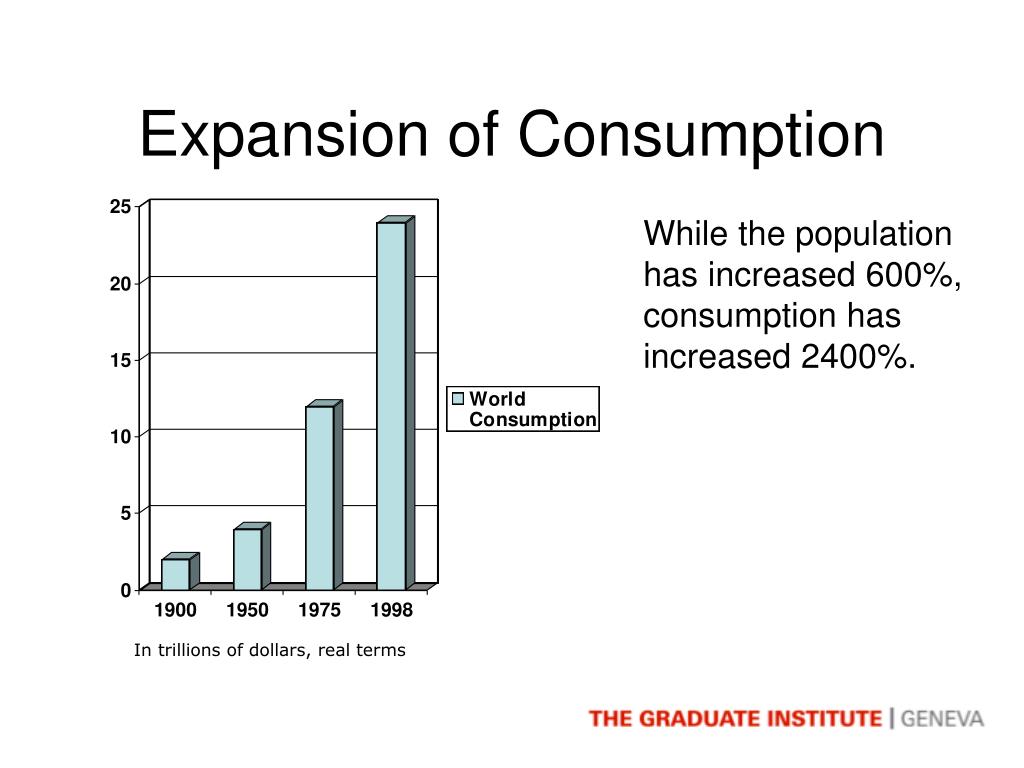 Expansion of Consumption

25
20
15
10
5
0

1900 1950 1975 1998

World Consumption

In trillions of dollars, real terms

While the population has increased 600%, consumption has increased 2400%.

THE GRADUATE INSTITUTE | GENEVA